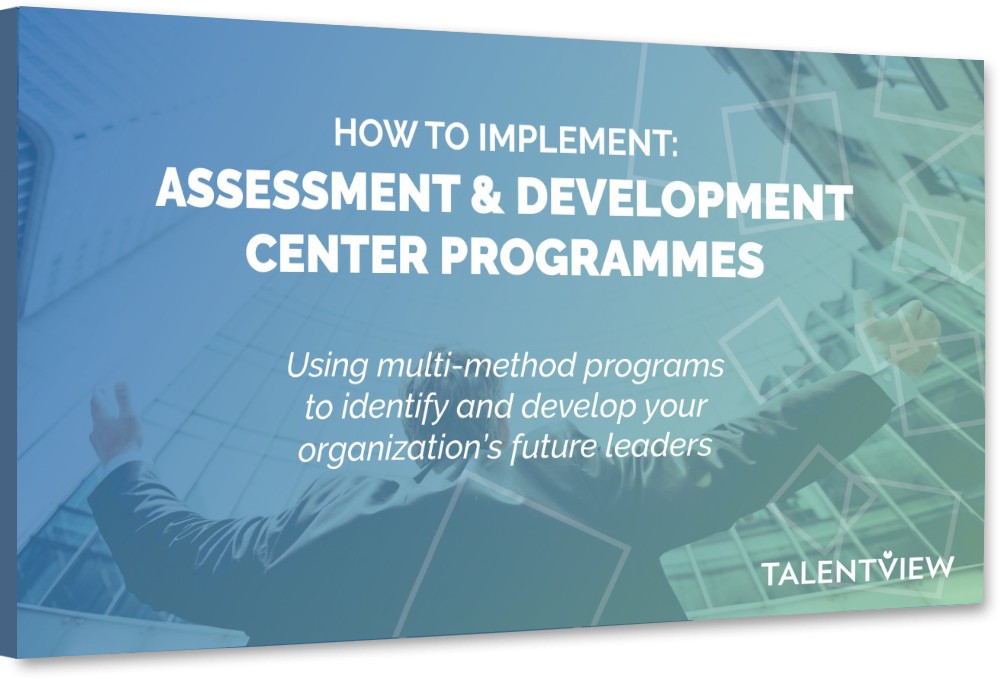 HOW TO IMPLEMENT:
ASSESSMENT & DEVELOPMENT CENTER PROGRAMMES

Using multi-method programs to identify and develop your organization's future leaders

TALENTVIEW